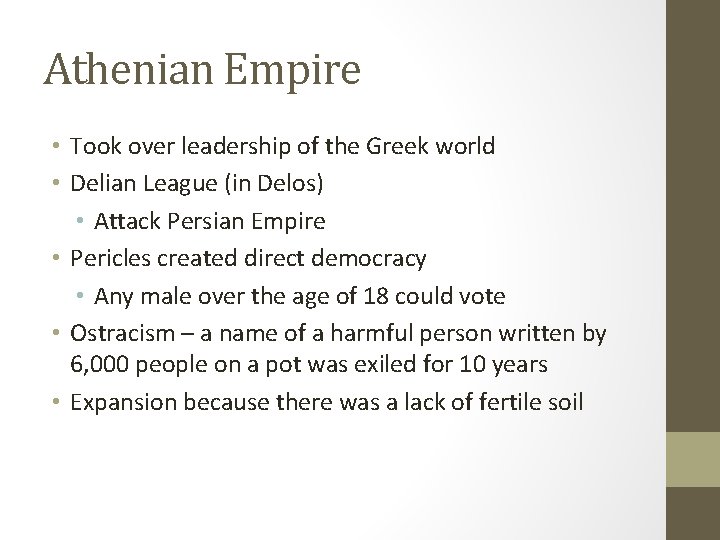 Athenian Empire

• Took over leadership of the Greek world
• Delian League (in Delos)
  • Attack Persian Empire
• Pericles created direct democracy
  • Any male over the age of 18 could vote
• Ostracism – a name of a harmful person written by 6,000 people on a pot was exiled for 10 years
• Expansion because there was a lack of fertile soil